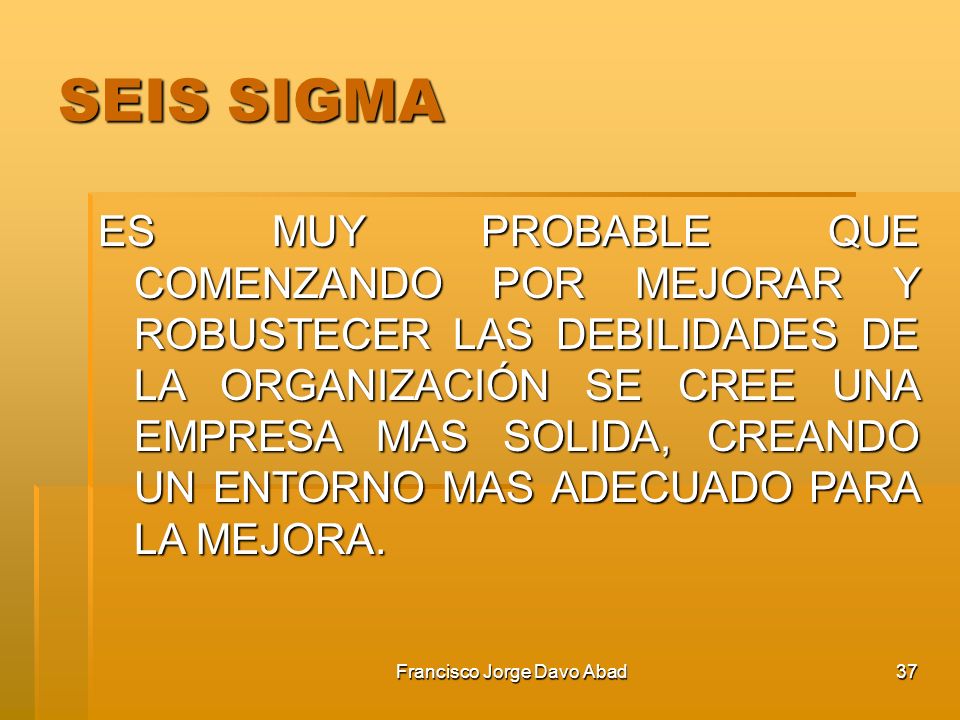 SEIS SIGMA

ES MUY PROBABLE QUE COMENZANDO POR MEJORAR Y ROBUSTECER LAS DEBILIDADES DE LA ORGANIZACIÓN SE CREE UNA EMPRESA MAS SOLIDA, CREANDO UN ENTORNO MAS ADECUADO PARA LA MEJORA.

Francisco Jorge Davo Abad

37